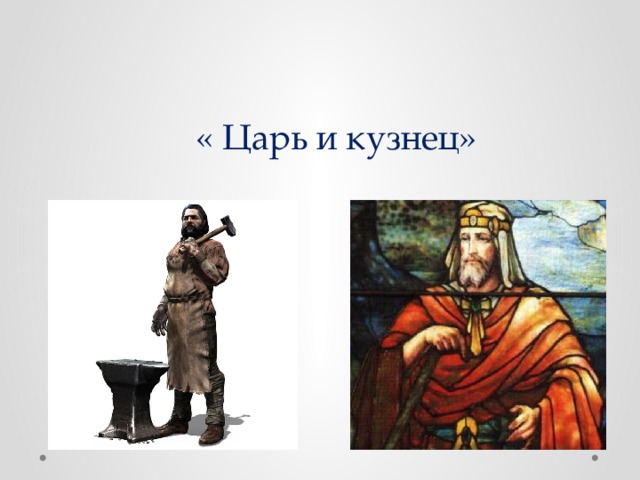 « Царь и кузнец»